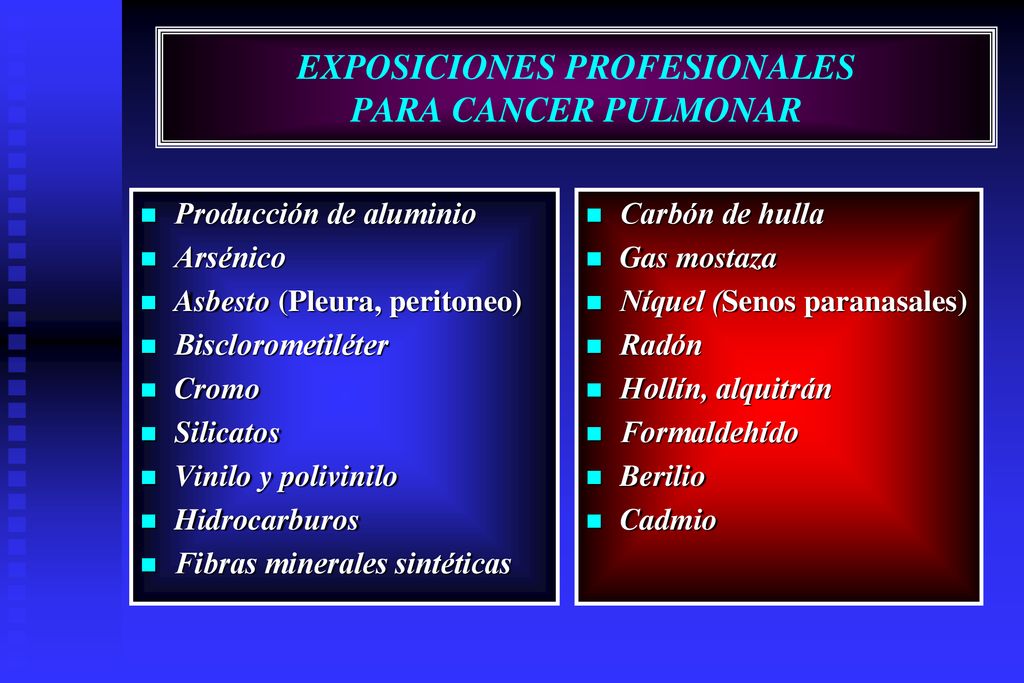 EXPOSICIONES PROFESIONALES
PARA CANCER PULMONAR

- Producción de aluminio
- Arsénico
- Asbesto (Pleura, peritoneo)
- Bisclorometiléter
- Cromo
- Silicatos
- Vinilo y polivinilo
- Hidrocarburos
- Fibras minerales sintéticas

- Carbón de hulla
- Gas mostaza
- Níquel (Senos paranasales)
- Radón
- Hollín, alquitrán
- Formaldehído
- Berilio
- Cadmio